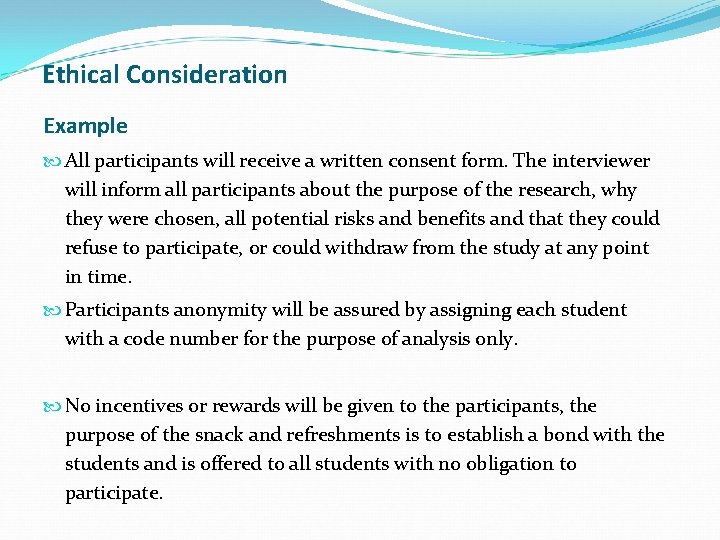 Ethical Consideration

Example

All participants will receive a written consent form. The interviewer will inform all participants about the purpose of the research, why they were chosen, all potential risks and benefits and that they could refuse to participate, or could withdraw from the study at any point in time.

Participants anonymity will be assured by assigning each student with a code number for the purpose of analysis only.

No incentives or rewards will be given to the participants, the purpose of the snack and refreshments is to establish a bond with the students and is offered to all students with no obligation to participate.